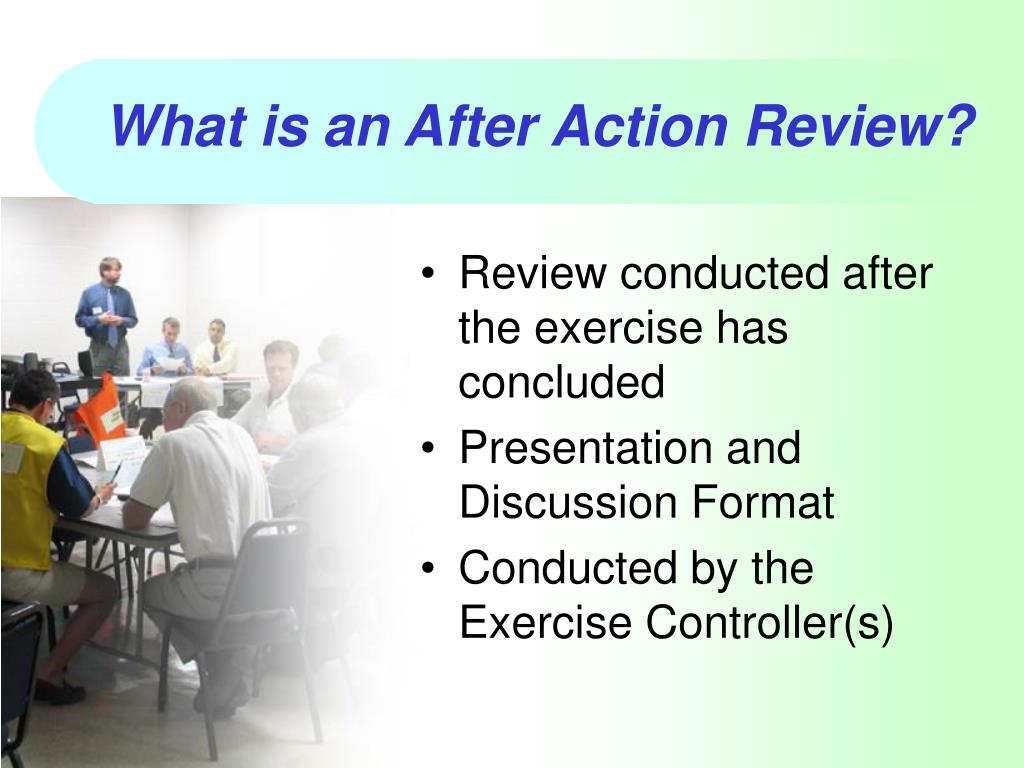 What is an After Action Review?

• Review conducted after the exercise has concluded
• Presentation and Discussion Format
• Conducted by the Exercise Controller(s)